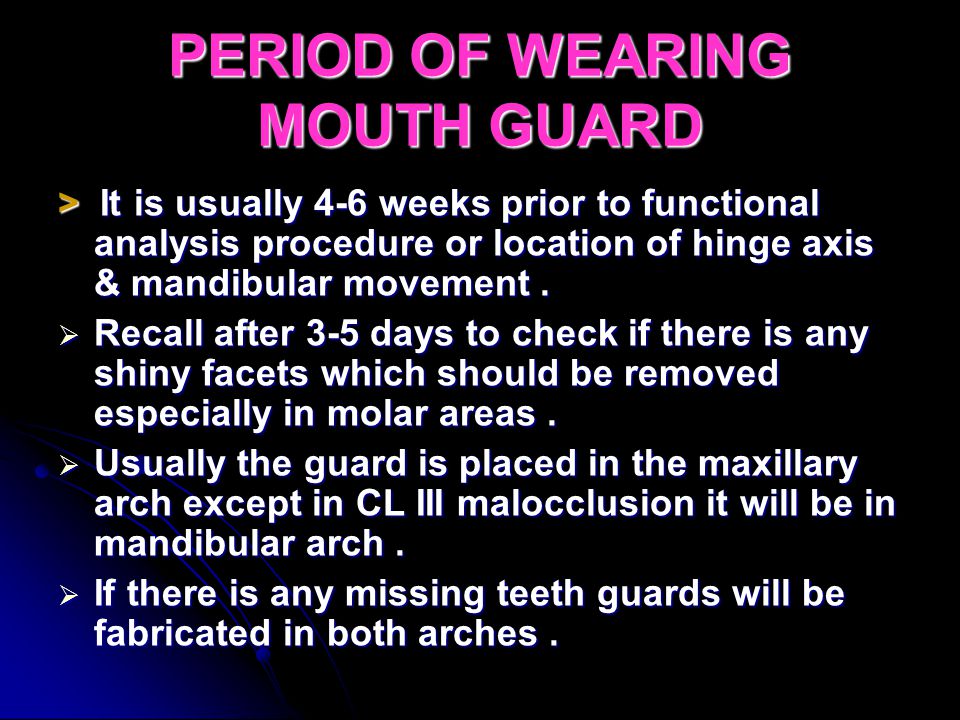 PERIOD OF WEARING MOUTH GUARD

> It is usually 4-6 weeks prior to functional analysis procedure or location of hinge axis & mandibular movement .

➢ Recall after 3-5 days to check if there is any shiny facets which should be removed especially in molar areas .

➢ Usually the guard is placed in the maxillary arch except in CL III malocclusion it will be in mandibular arch .

➢ If there is any missing teeth guards will be fabricated in both arches .